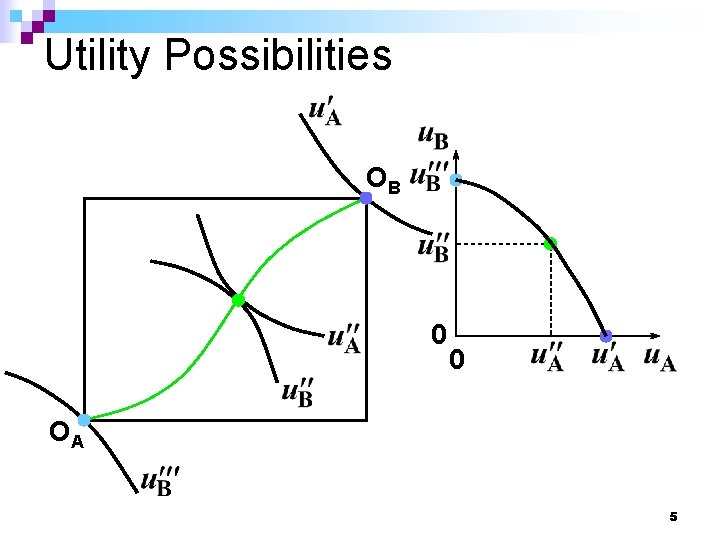 Utility Possibilities

$u'_A$

$O_B$

$u''_A$

$u''_B$

$O_A$

$u'''_B$

$u_B$

$u'''_B$

$u''_B$

0

0

$u''_A$

$u'_A$

$u_A$

5